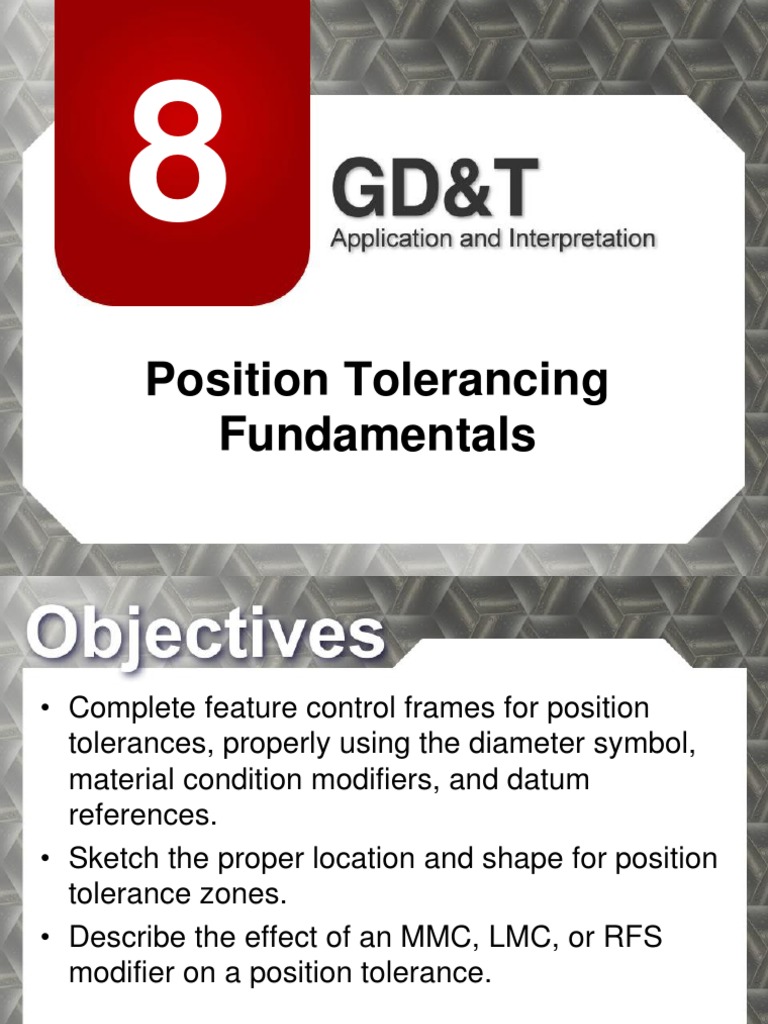 8

GD&T
Application and Interpretation

Position Tolerancing Fundamentals

Objectives

• Complete feature control frames for position tolerances, properly using the diameter symbol, material condition modifiers, and datum references.
• Sketch the proper location and shape for position tolerance zones.
• Describe the effect of an MMC, LMC, or RFS modifier on a position tolerance.